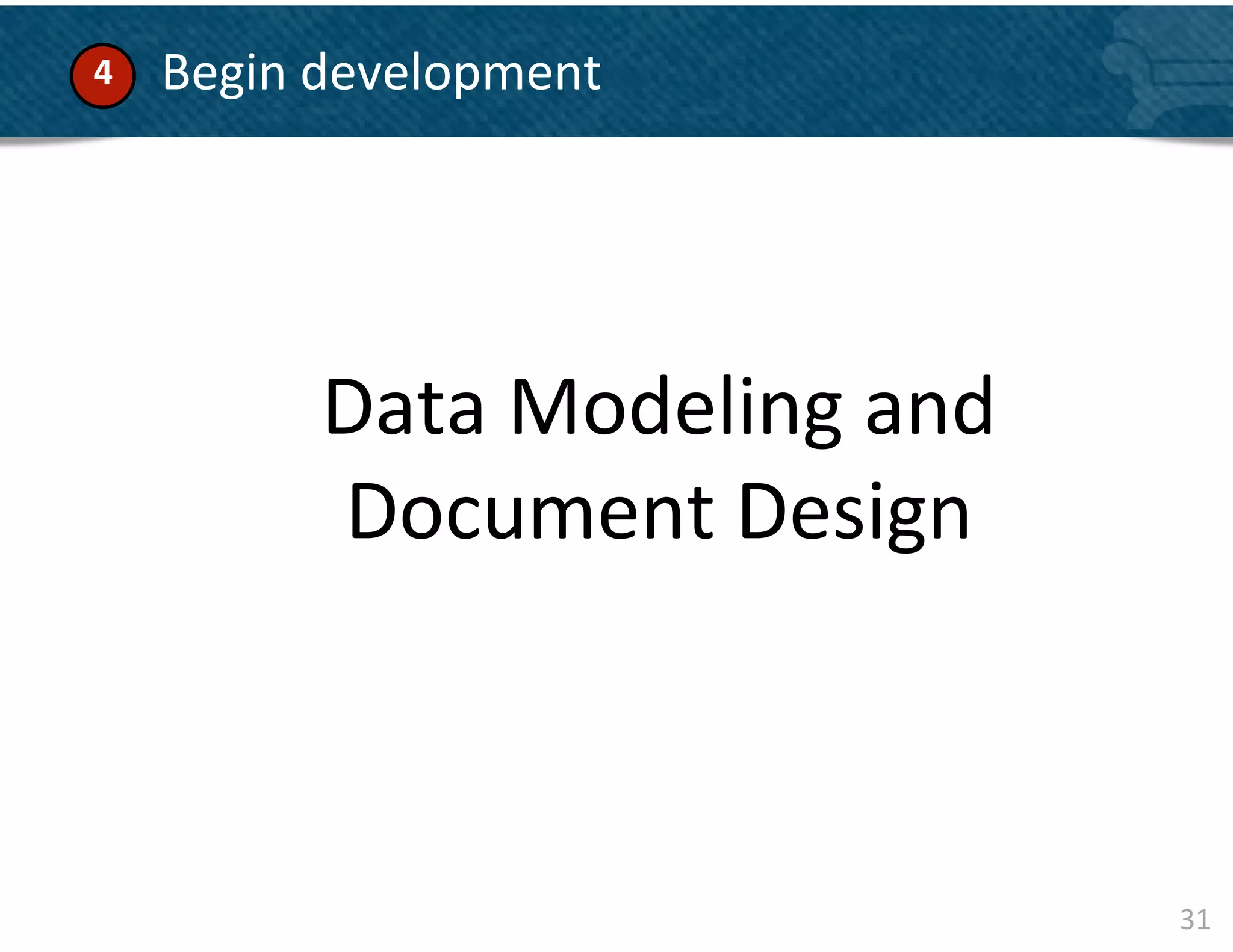 4 Begin development

Data Modeling and Document Design

31